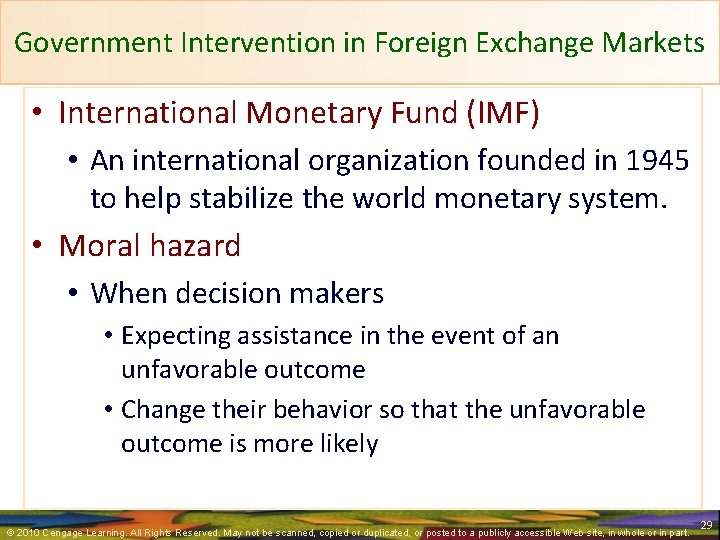 Government Intervention in Foreign Exchange Markets

• International Monetary Fund (IMF)
  • An international organization founded in 1945 to help stabilize the world monetary system.
• Moral hazard
  • When decision makers
    • Expecting assistance in the event of an unfavorable outcome
    • Change their behavior so that the unfavorable outcome is more likely

29

© 2010 Cengage Learning. All Rights Reserved. May not be scanned, copied or duplicated, or posted to a publicly accessible Web site, in whole or in part.